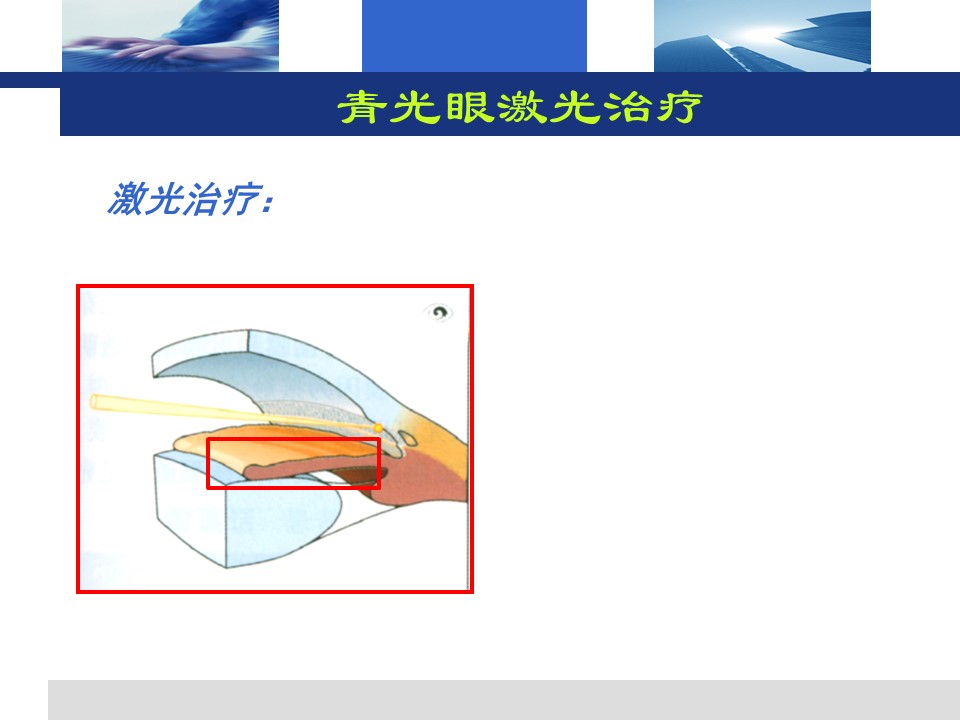 青光眼激光治疗

激光治疗：